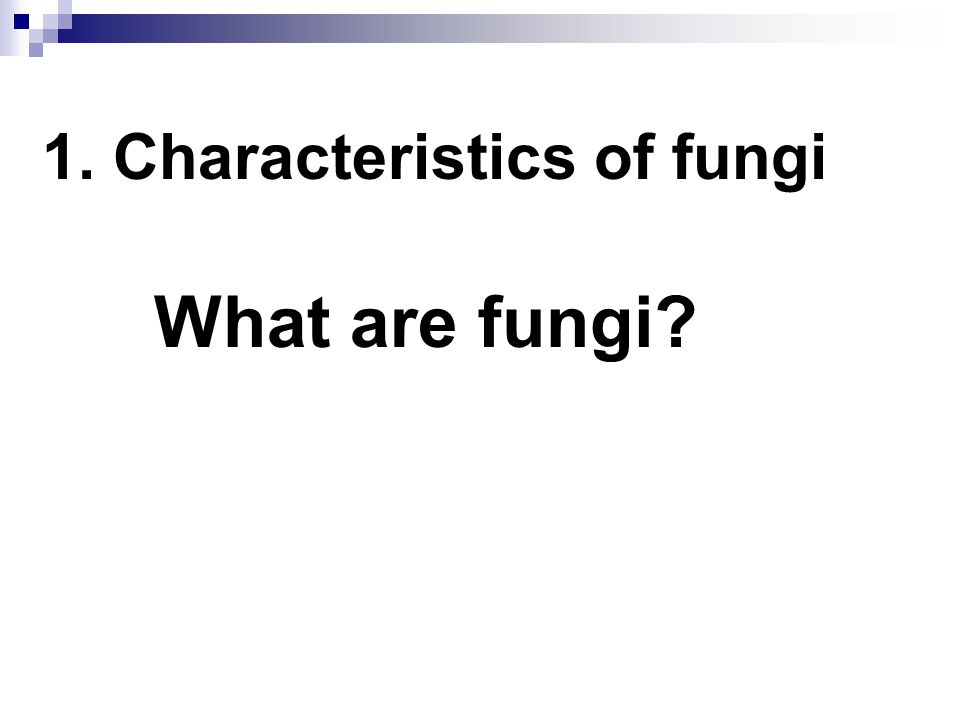 1. Characteristics of fungi

What are fungi?